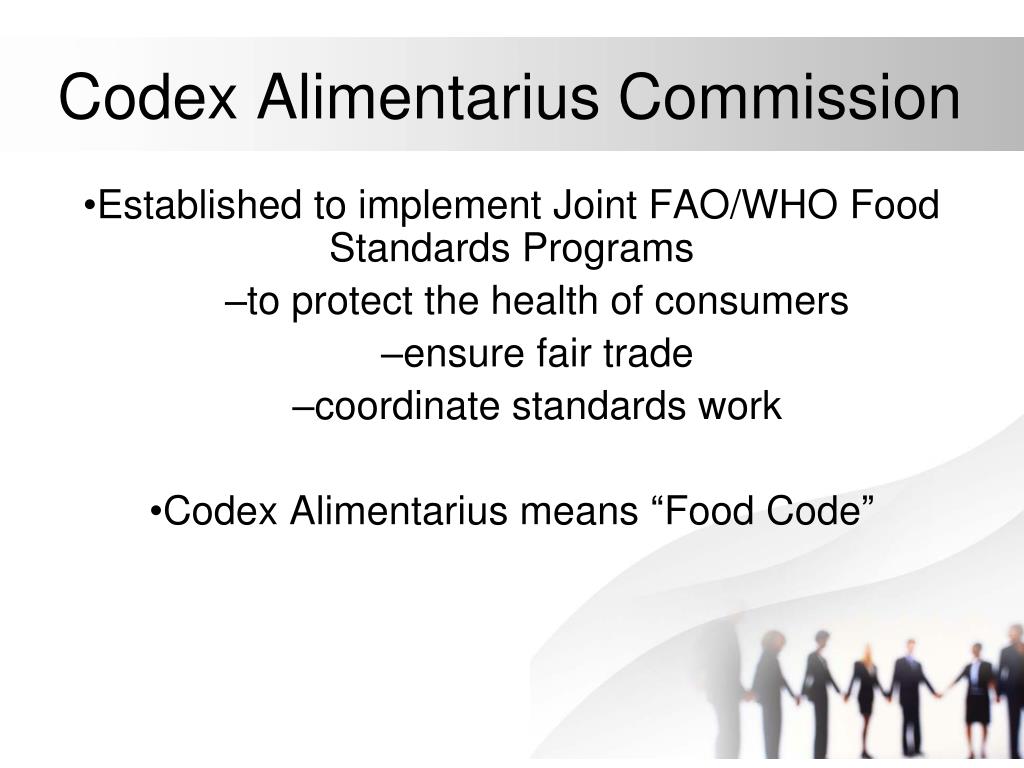 Codex Alimentarius Commission

•Established to implement Joint FAO/WHO Food Standards Programs

–to protect the health of consumers

–ensure fair trade

–coordinate standards work

•Codex Alimentarius means “Food Code”